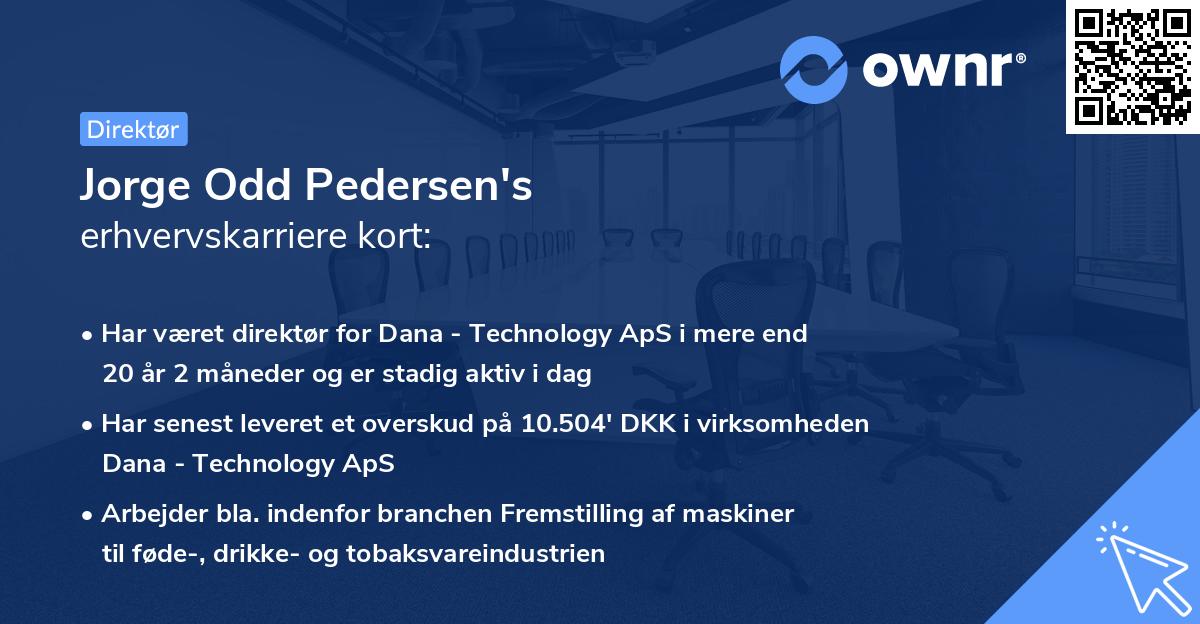 ownr®

Direktør

Jorge Odd Pedersen's
erhvervskarriere kort:

• Har været direktør for Dana - Technology ApS i mere end 20 år 2 måneder og er stadig aktiv i dag

• Har senest leveret et overskud på 10.504' DKK i virksomheden Dana - Technology ApS

• Arbejder bla. indenfor branchen Fremstilling af maskiner til føde-, drikke- og tobaksvareindustrien